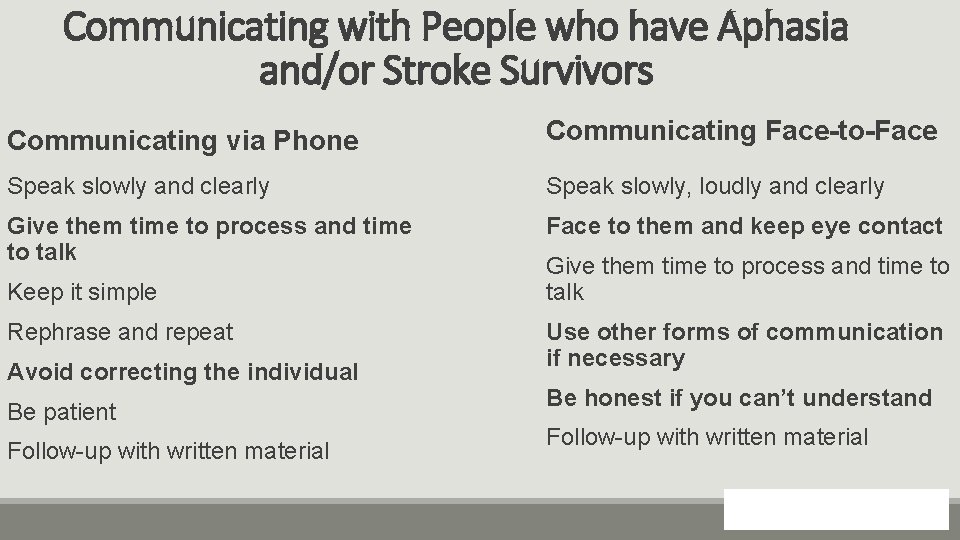 Communicating with People who have Aphasia and/or Stroke Survivors

Communicating via Phone

Speak slowly and clearly

Give them time to process and time to talk

Keep it simple

Rephrase and repeat

Avoid correcting the individual

Be patient

Follow-up with written material

Communicating Face-to-Face

Speak slowly, loudly and clearly

Face to them and keep eye contact

Give them time to process and time to talk

Use other forms of communication if necessary

Be honest if you can't understand

Follow-up with written material